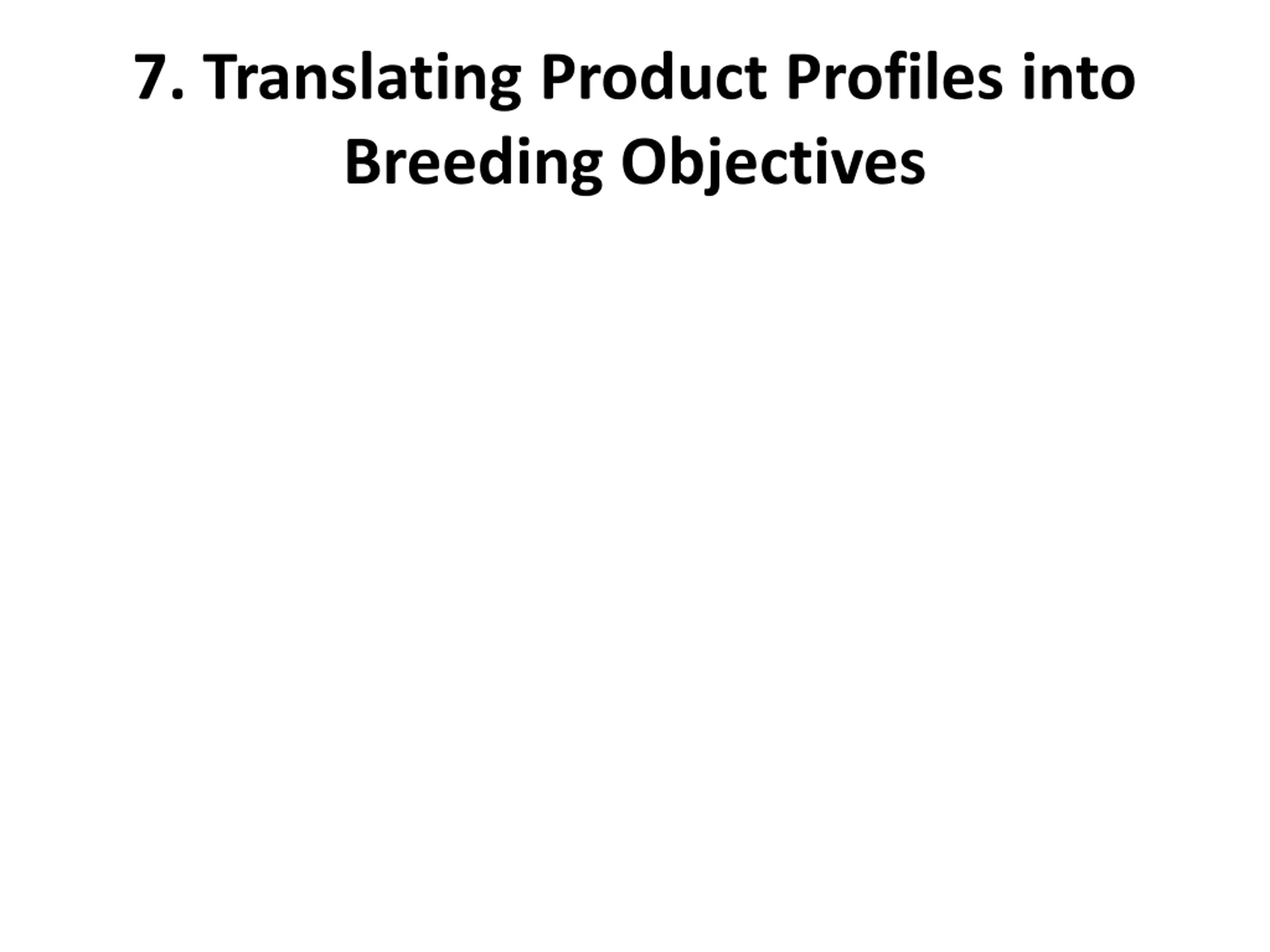 7. Translating Product Profiles into Breeding Objectives